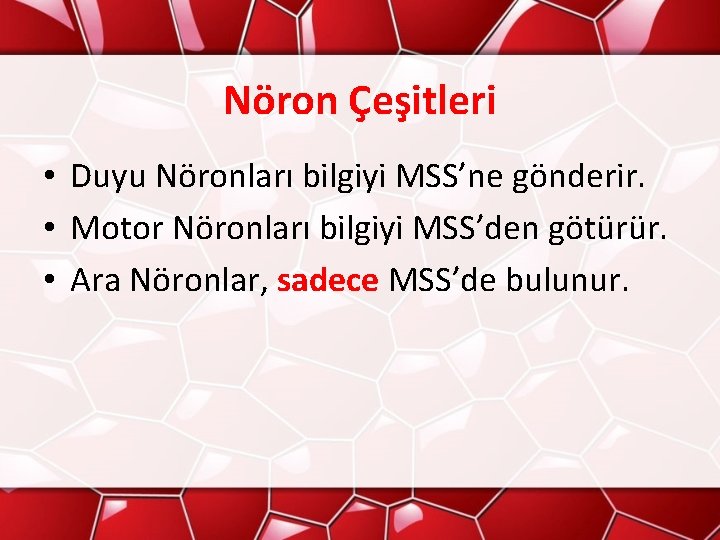 Nöron Çeşitleri

• Duyu Nöronları bilgiyi MSS’ne gönderir.
• Motor Nöronları bilgiyi MSS’den götürür.
• Ara Nöronlar, sadece MSS’de bulunur.